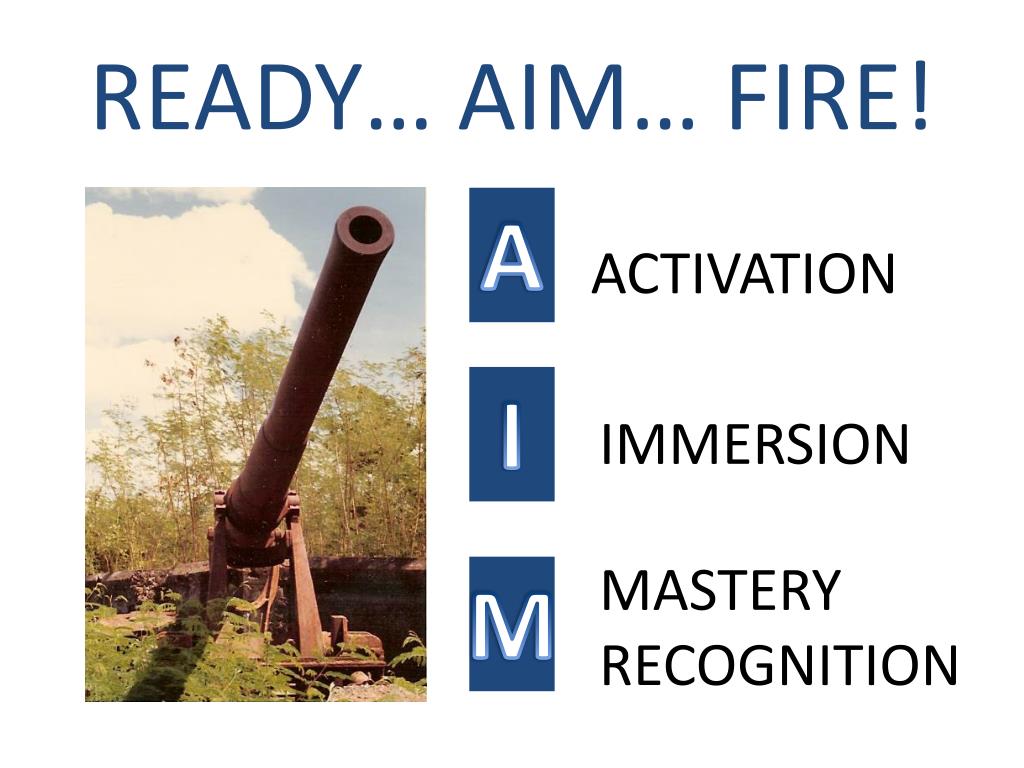 READY… AIM… FIRE!

A ACTIVATION

I IMMERSION

M MASTERY RECOGNITION